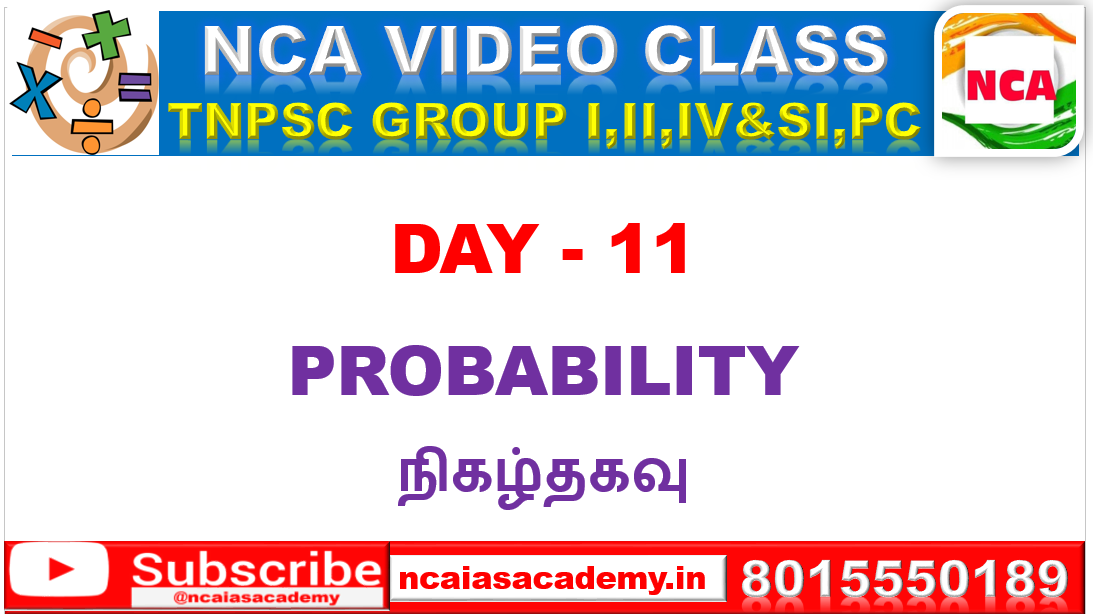 NCA VIDEO CLASS
TNPSC GROUP I,II,IV&SI,PC

NCA

DAY - 11

PROBABILITY

நிகழ்தகவு

Subscribe
@ncaiasacademy

ncaiasacademy.in

8015550189